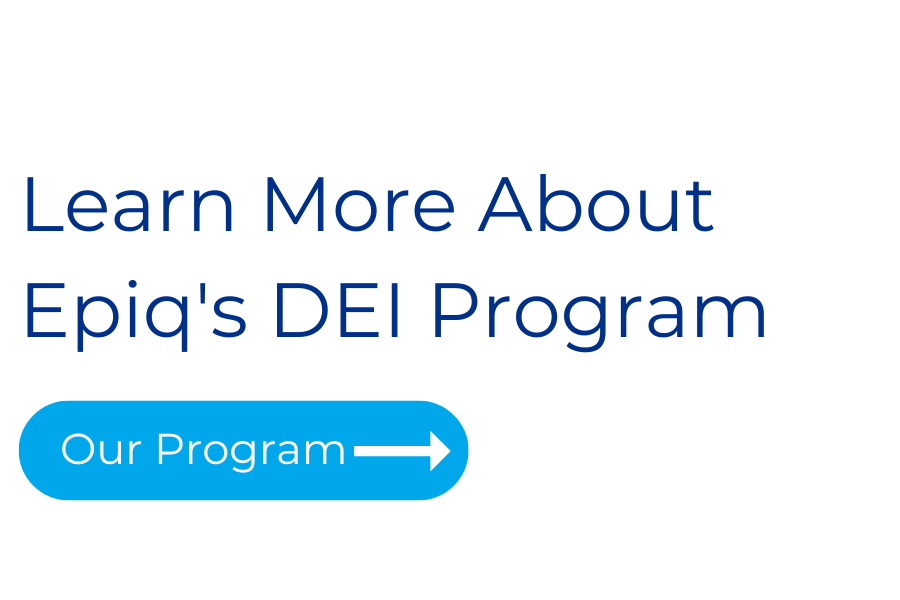 Learn More About Epiq's DEI Program

Our Program